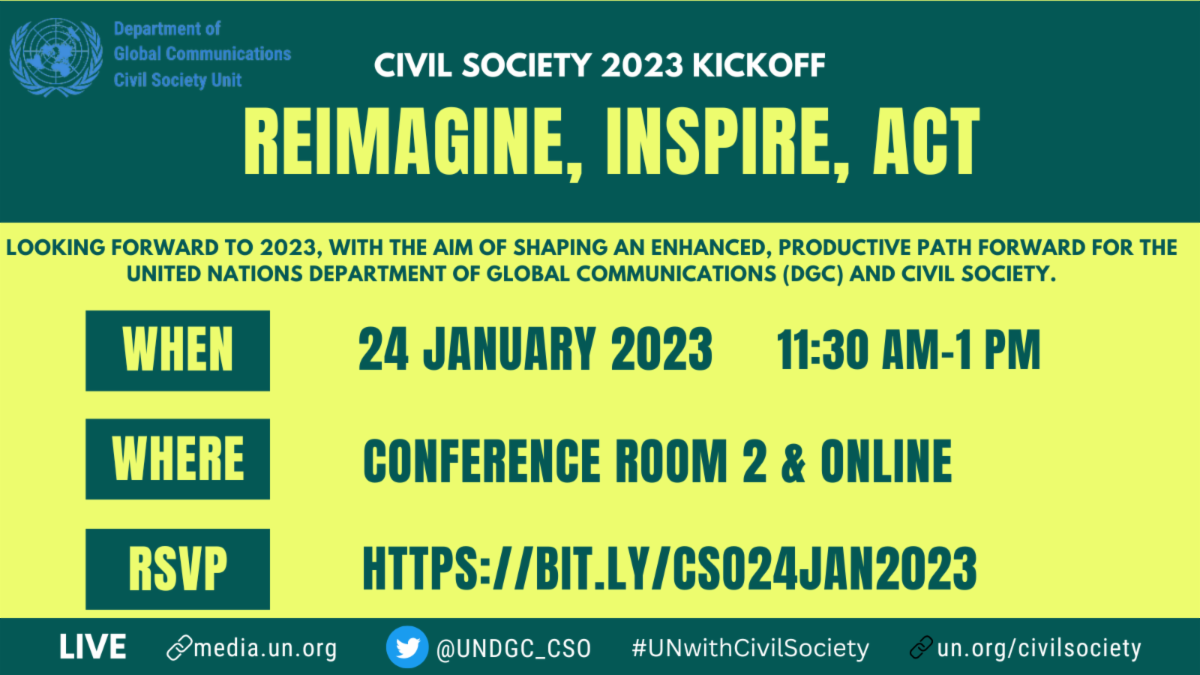 Department of
Global Communications
Civil Society Unit

CIVIL SOCIETY 2023 KICKOFF

REIMAGINE, INSPIRE, ACT

LOOKING FORWARD TO 2023, WITH THE AIM OF SHAPING AN ENHANCED, PRODUCTIVE PATH FORWARD FOR THE UNITED NATIONS DEPARTMENT OF GLOBAL COMMUNICATIONS (DGC) AND CIVIL SOCIETY.

WHEN 24 JANUARY 2023 11:30 AM-1 PM

WHERE CONFERENCE ROOM 2 & ONLINE

RSVP HTTPS://BIT.LY/CSO24JAN2023

LIVE media.un.org @UNDGC_CSO #UNwithCivilSociety un.org/civilsociety